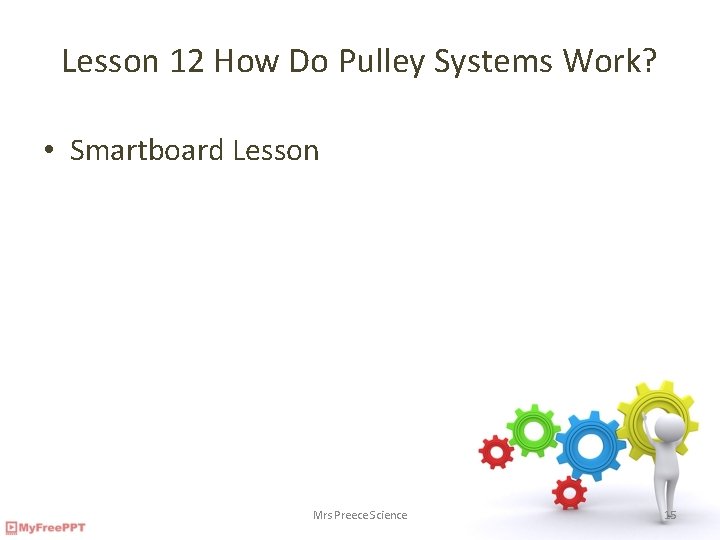 Lesson 12 How Do Pulley Systems Work?

• Smartboard Lesson

Mrs Preece Science

15

MyFreePPT